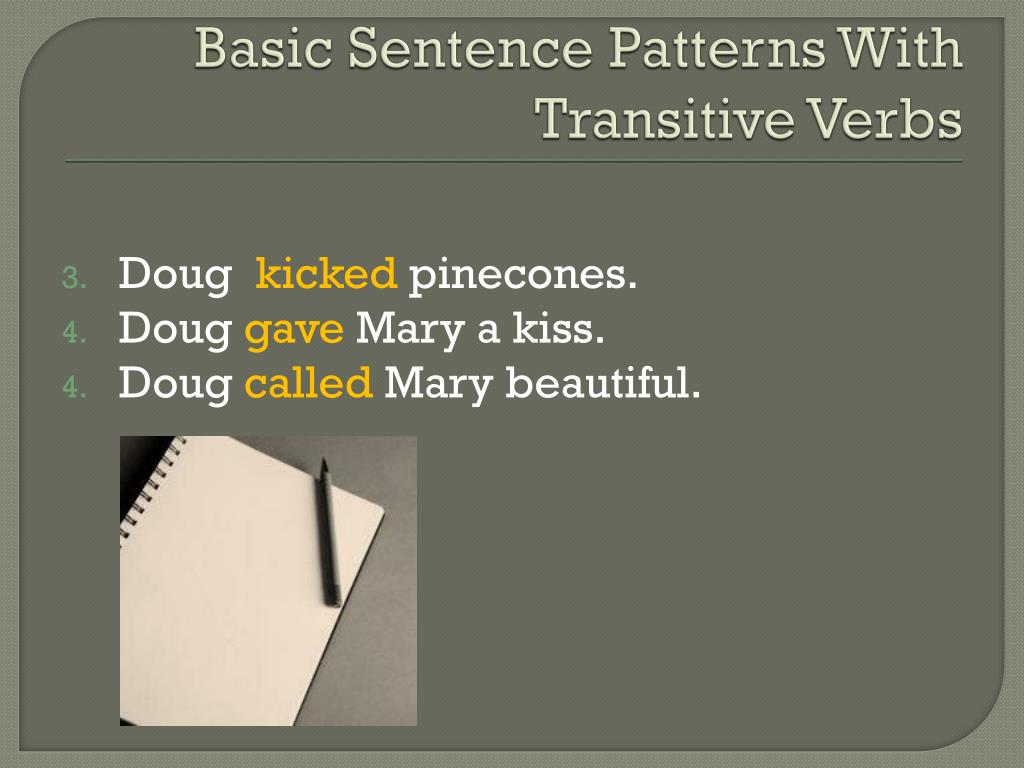 Basic Sentence Patterns With Transitive Verbs

3. Doug kicked pinecones.
4. Doug gave Mary a kiss.
4. Doug called Mary beautiful.